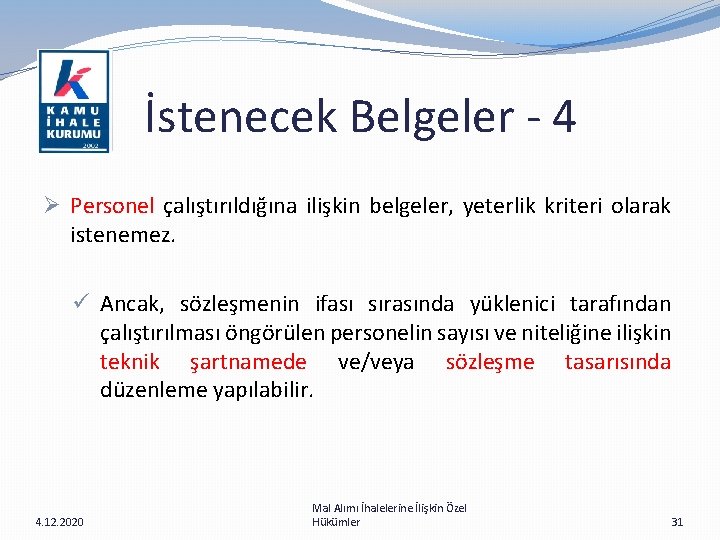 KAMU
İHALE
KURUMU
2002

İstenecek Belgeler - 4

➢ Personel çalıştırıldığına ilişkin belgeler, yeterlik kriteri olarak istenemez.

✓ Ancak, sözleşmenin ifası sırasında yüklenici tarafından çalıştırılması öngörülen personelin sayısı ve niteliğine ilişkin teknik şartnamede ve/veya sözleşme tasarısında düzenleme yapılabilir.

4.12.2020

Mal Alımı İhalelerine İlişkin Özel Hükümler

31